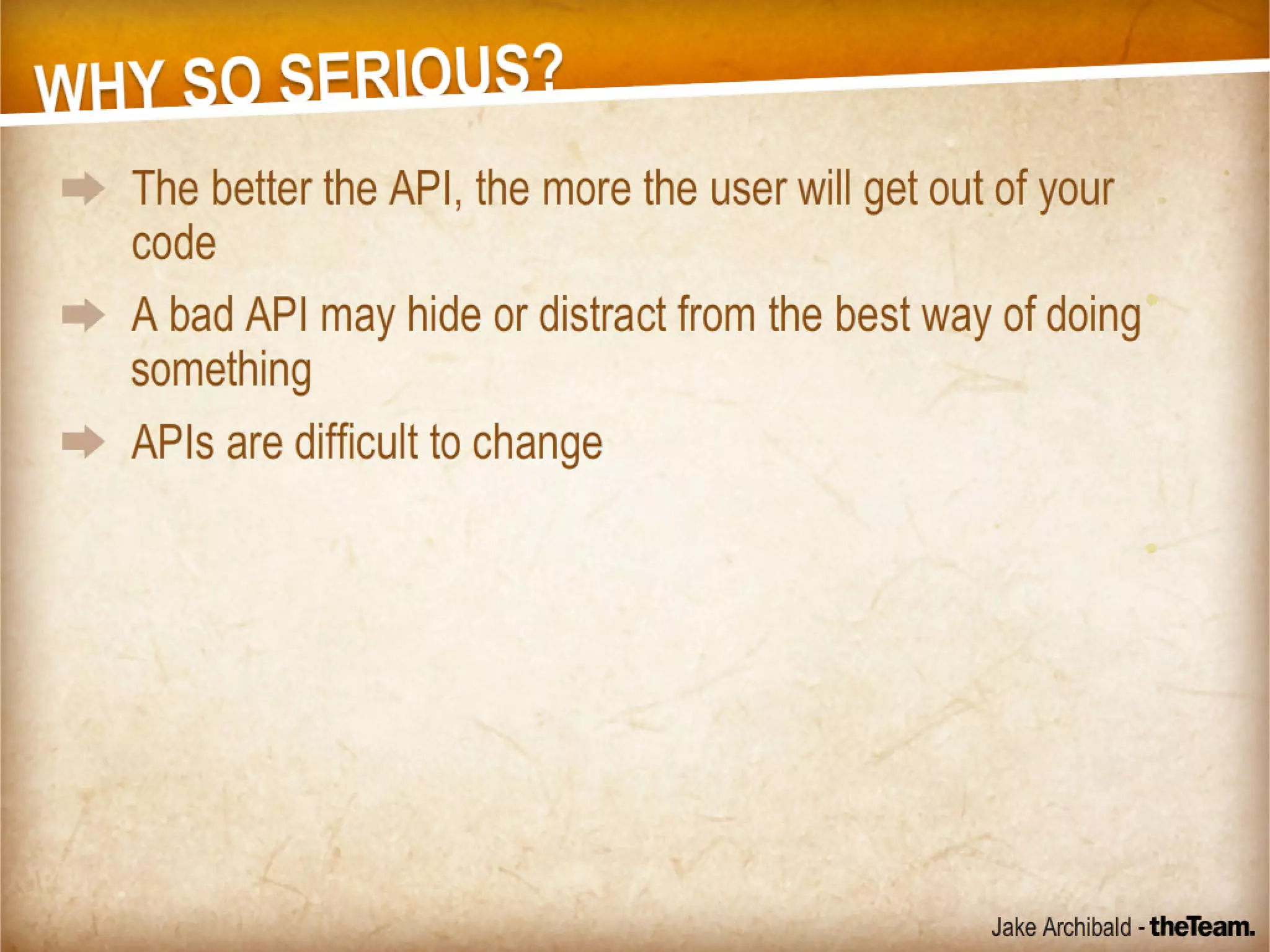 WHY SO SERIOUS?

The better the API, the more the user will get out of your code

A bad API may hide or distract from the best way of doing something

APIs are difficult to change

Jake Archibald - theTeam.